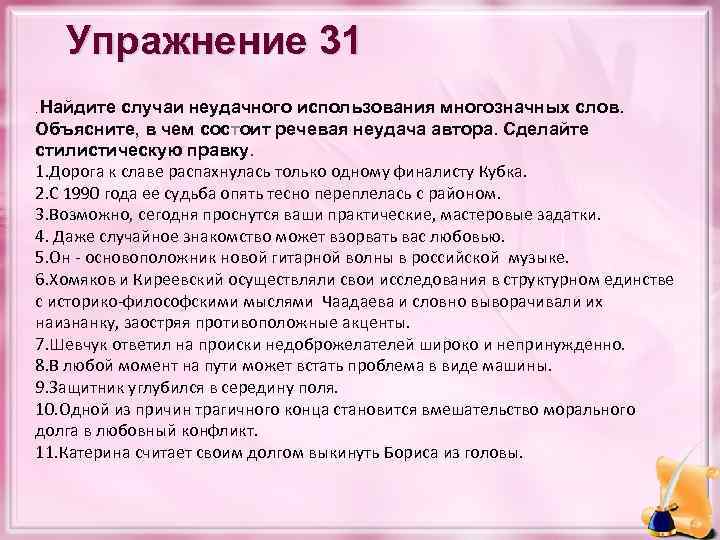 Упражнение 31

.Найдите случаи неудачного использования многозначных слов. Объясните, в чем состоит речевая неудача автора. Сделайте стилистическую правку.
1.Дорога к славе распахнулась только одному финалисту Кубка.
2.С 1990 года ее судьба опять тесно переплелась с районом.
3.Возможно, сегодня проснутся ваши практические, мастеровые задатки.
4. Даже случайное знакомство может взорвать вас любовью.
5.Он - основоположник новой гитарной волны в российской музыке.
6.Хомяков и Киреевский осуществляли свои исследования в структурном единстве с историко-философскими мыслями Чаадаева и словно выворачивали их наизнанку, заостряя противоположные акценты.
7.Шевчук ответил на происки недоброжелателей широко и непринужденно.
8.В любой момент на пути может встать проблема в виде машины.
9.Защитник углубился в середину поля.
10.Одной из причин трагичного конца становится вмешательство морального долга в любовный конфликт.
11.Катерина считает своим долгом выкинуть Бориса из головы.